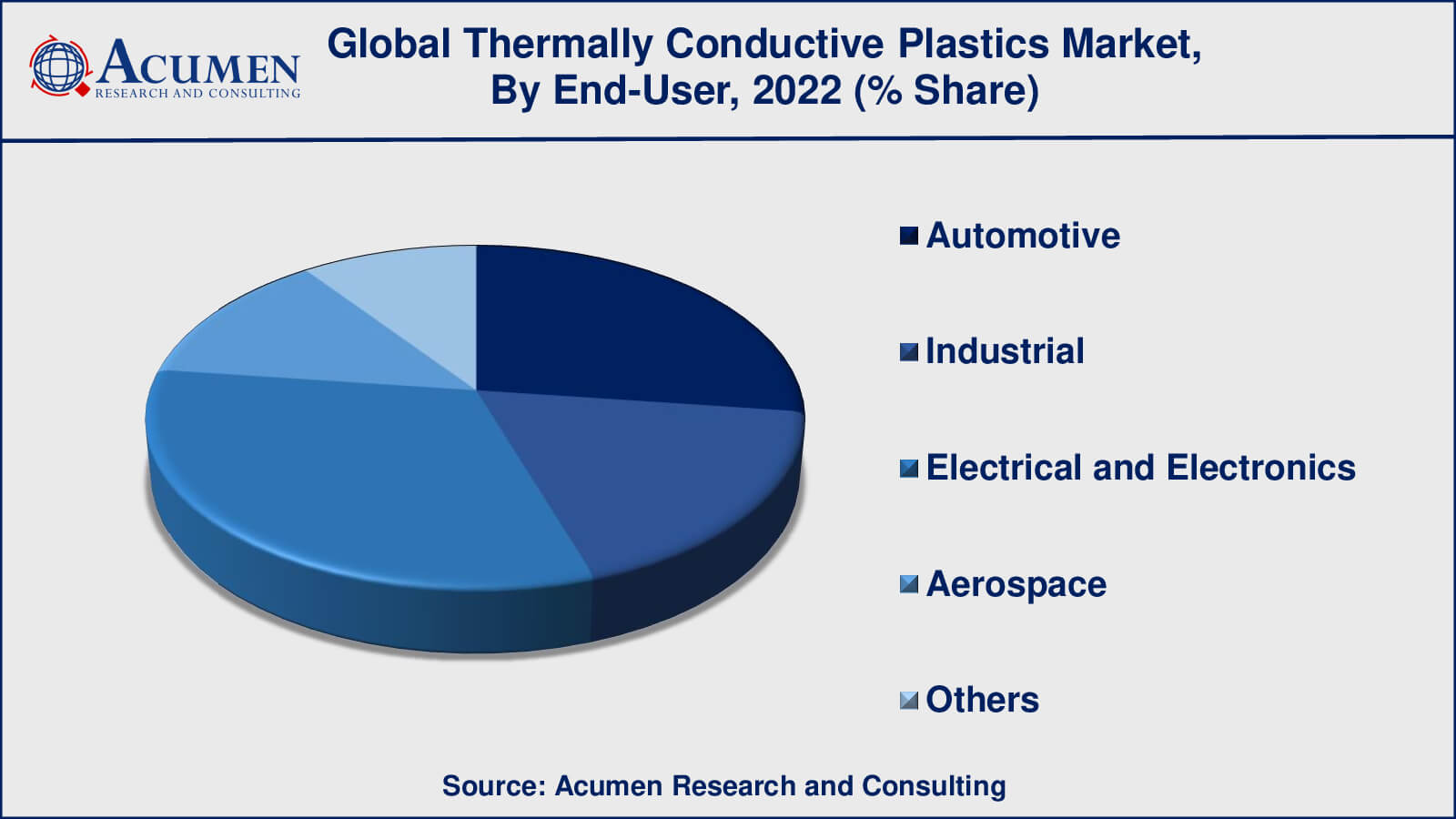 ACUMEN
RESEARCH AND CONSULTING

Global Thermally Conductive Plastics Market, By End-User, 2022 (% Share)

Automotive

Industrial

Electrical and Electronics

Aerospace

Others

Source: Acumen Research and Consulting